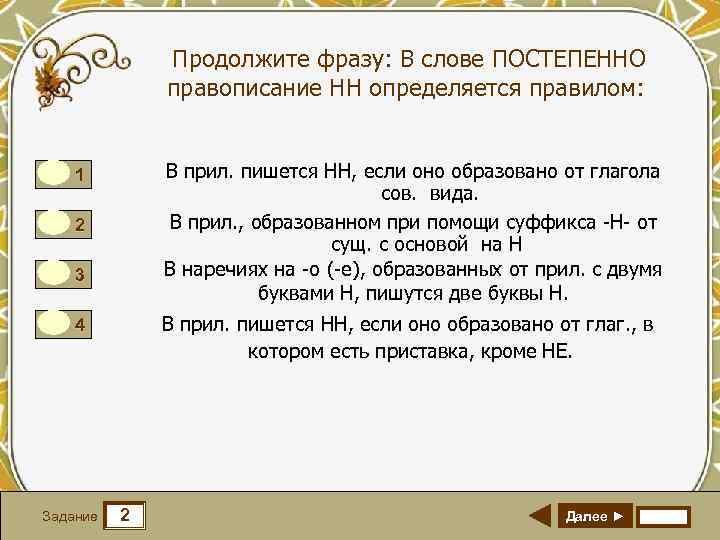 Продолжите фразу: В слове ПОСТЕПЕННО правописание НН определяется правилом:

1
В прил. пишется НН, если оно образовано от глагола сов. вида.

2
В прил., образованном при помощи суффикса -Н- от сущ. с основой на Н

3
В наречиях на -о (-е), образованных от прил. с двумя буквами Н, пишутся две буквы Н.

4
В прил. пишется НН, если оно образовано от глаг., в котором есть приставка, кроме НЕ.

Задание 2

Далее ►